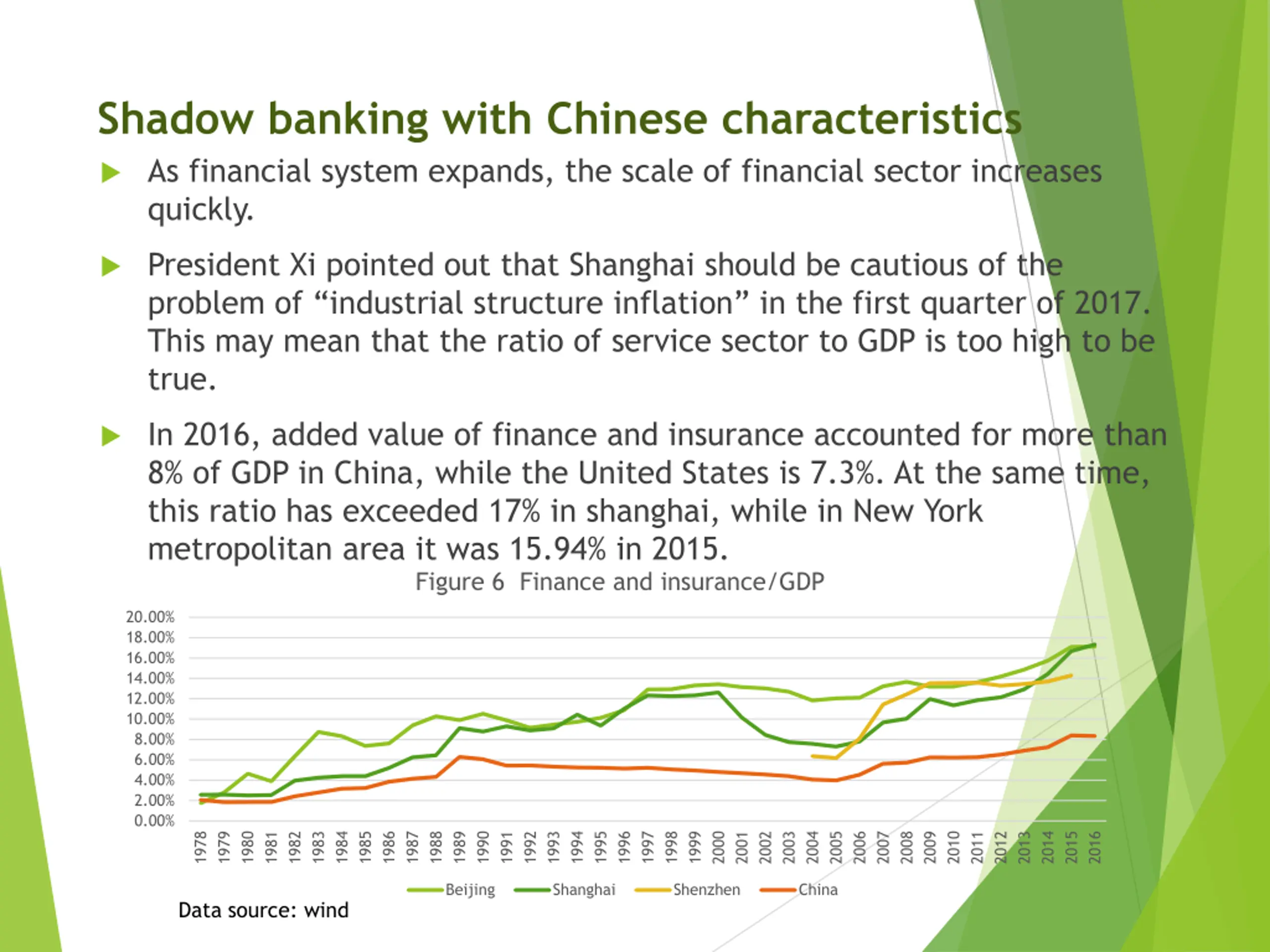 Shadow banking with Chinese characteristics

As financial system expands, the scale of financial sector increases quickly.

President Xi pointed out that Shanghai should be cautious of the problem of “industrial structure inflation” in the first quarter of 2017. This may mean that the ratio of service sector to GDP is too high to be true.

In 2016, added value of finance and insurance accounted for more than 8% of GDP in China, while the United States is 7.3%. At the same time, this ratio has exceeded 17% in shanghai, while in New York metropolitan area it was 15.94% in 2015.

Figure 6 Finance and insurance/GDP

20.00%
18.00%
16.00%
14.00%
12.00%
10.00%
8.00%
6.00%
4.00%
2.00%
0.00%

1978 1979 1980 1981 1982 1983 1984 1985 1986 1987 1988 1989 1990 1991 1992 1993 1994 1995 1996 1997 1998 1999 2000 2001 2002 2003 2004 2005 2006 2007 2008 2009 2010 2011 2012 2013 2014 2015 2016

Beijing Shanghai Shenzhen China

Data source: wind